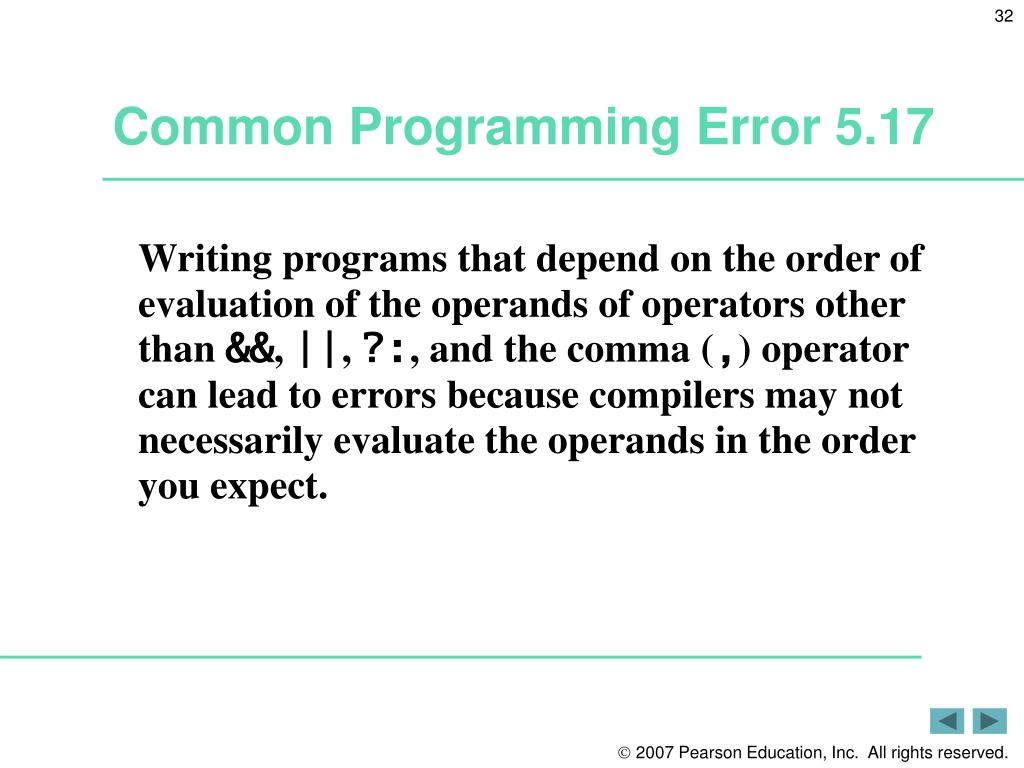 32

Common Programming Error 5.17

Writing programs that depend on the order of evaluation of the operands of operators other than &&, ||, ?:, and the comma (,) operator can lead to errors because compilers may not necessarily evaluate the operands in the order you expect.

© 2007 Pearson Education, Inc. All rights reserved.